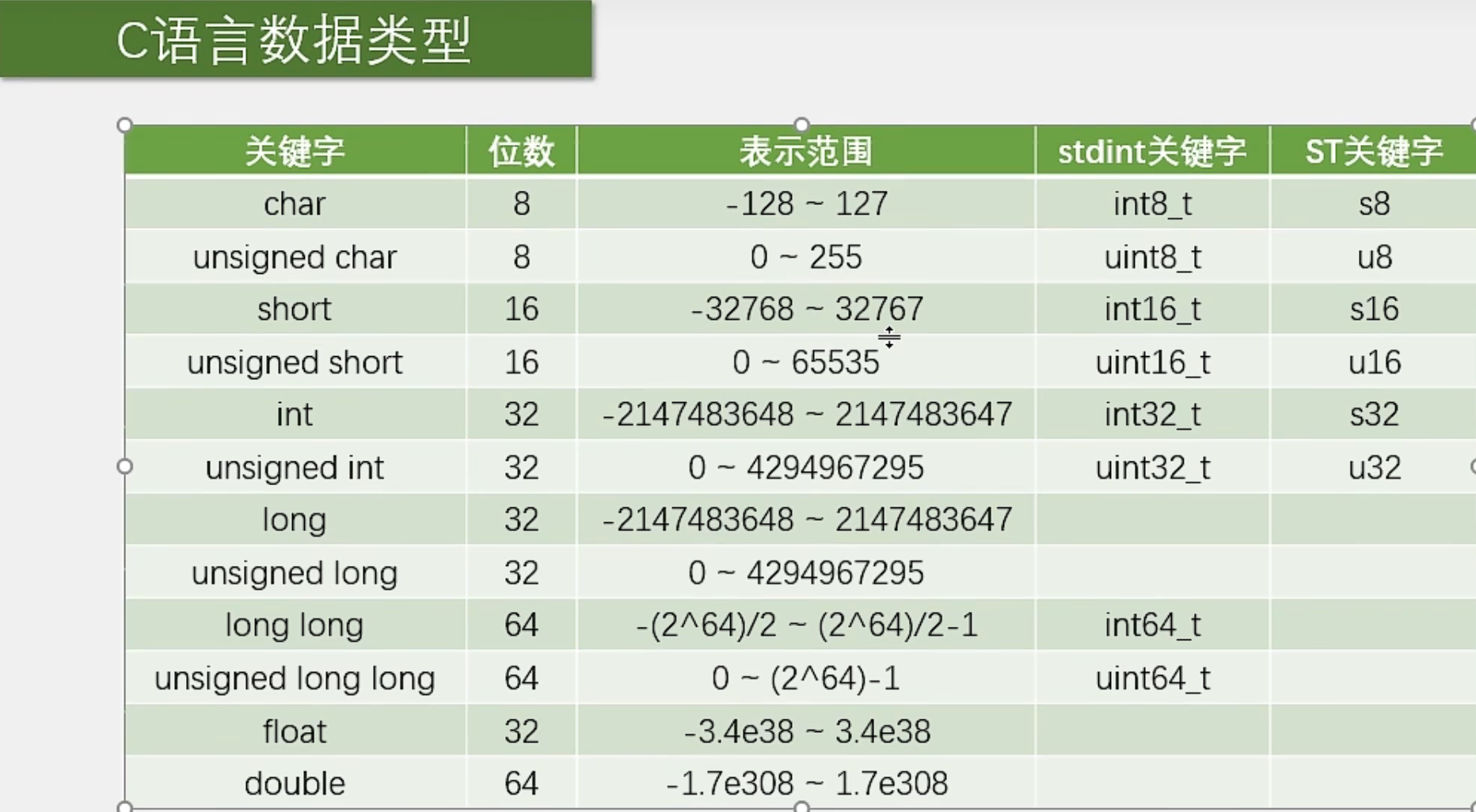 C语言数据类型

| 关键字 | 位数 | 表示范围 | stdint关键字 | ST关键字 |
|---|---|---|---|---|
| char | 8 | -128 ~ 127 | int8_t | s8 |
| unsigned char | 8 | 0 ~ 255 | uint8_t | u8 |
| short | 16 | -32768 ~ 32767 | int16_t | s16 |
| unsigned short | 16 | 0 ~ 65535 | uint16_t | u16 |
| int | 32 | -2147483648 ~ 2147483647 | int32_t | s32 |
| unsigned int | 32 | 0 ~ 4294967295 | uint32_t | u32 |
| long | 32 | -2147483648 ~ 2147483647 | | |
| unsigned long | 32 | 0 ~ 4294967295 | | |
| long long | 64 | -(2^64)/2 ~ (2^64)/2-1 | int64_t | |
| unsigned long long | 64 | 0 ~ (2^64)-1 | uint64_t | |
| float | 32 | -3.4e38 ~ 3.4e38 | | |
| double | 64 | -1.7e308 ~ 1.7e308 | | |